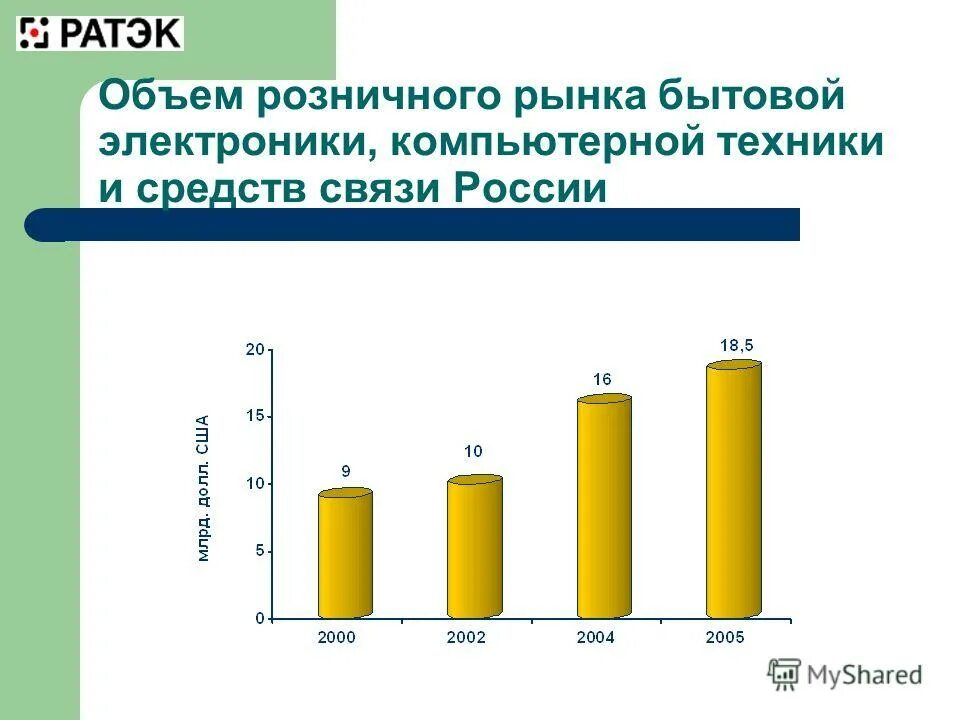 РАТЭК

Объем розничного рынка бытовой электроники, компьютерной техники и средств связи России

млрд. долл. США

20
15
10
5
0

9
10
16
18,5

2000
2002
2004
2005

MyShared